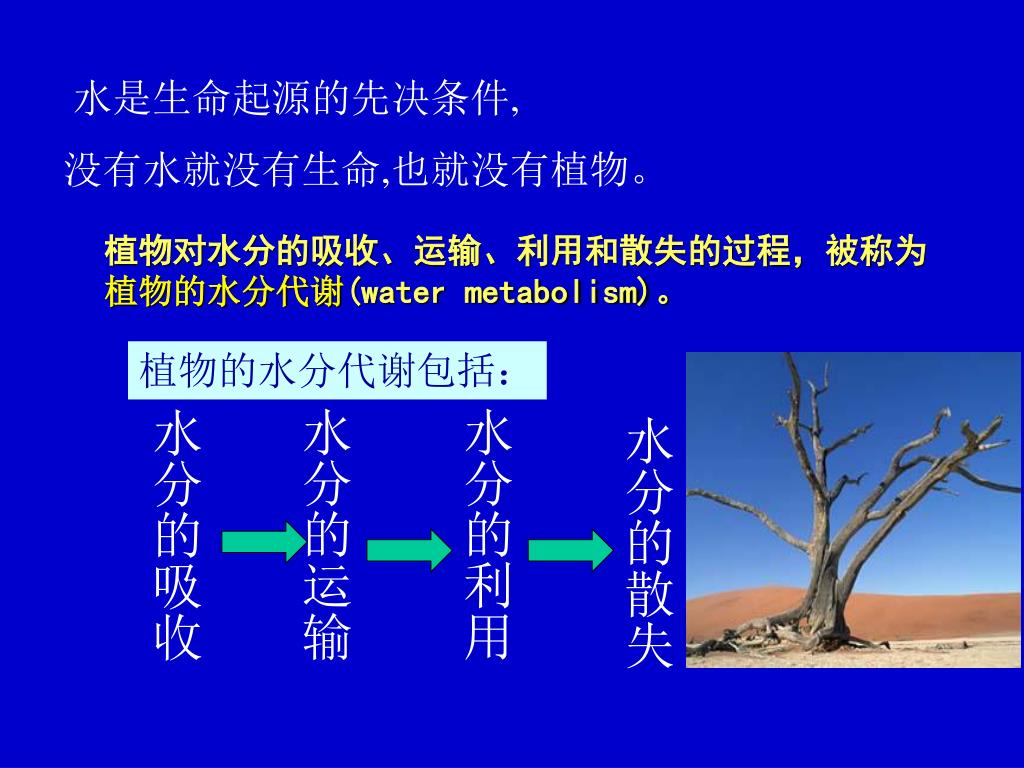 水是生命起源的先决条件,

没有水就没有生命,也就没有植物。

植物对水分的吸收、运输、利用和散失的过程，被称为植物的水分代谢(water metabolism)。

植物的水分代谢包括：

水分的吸收

水分的运输

水分的利用

水分的散失